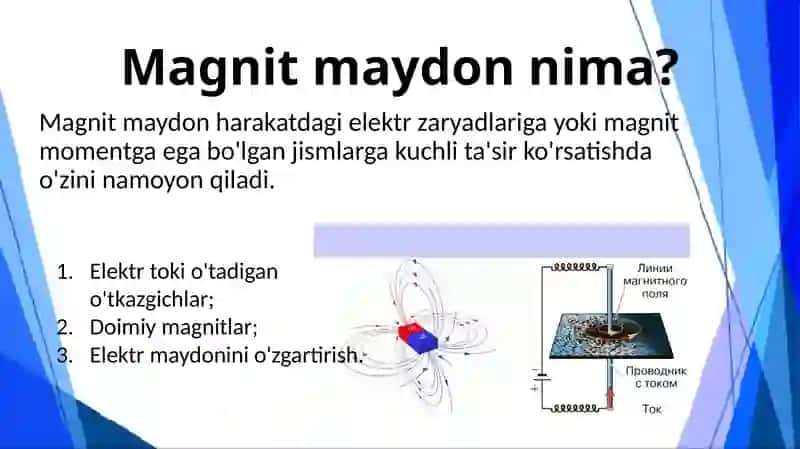 Magnit maydon nima?

Magnit maydon harakatdagi elektr zaryadlariga yoki magnit momentga ega bo'lgan jismlarga kuchli ta'sir ko'rsatishda o'zini namoyon qiladi.

1. Elektr toki o'tadigan o'tkazgichlar;
2. Doimiy magnitlar;
3. Elektr maydonini o'zgartirish.

Линии магнитного поля

Проводник с током

Ток